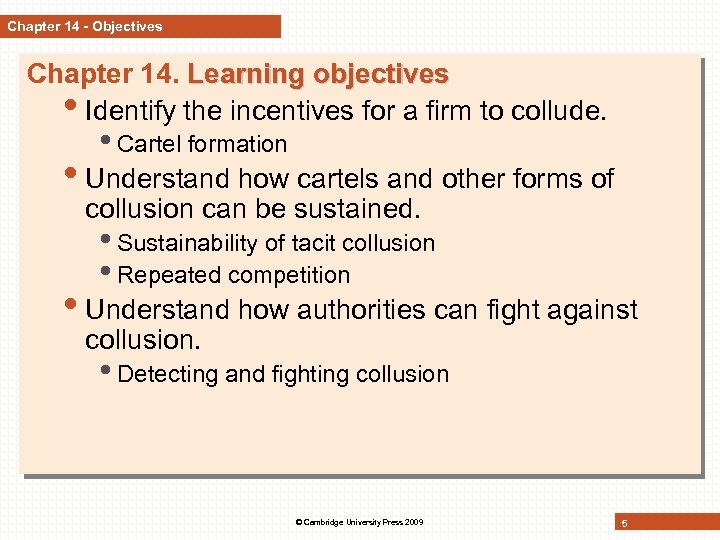 Chapter 14 - Objectives

Chapter 14. Learning objectives

• Identify the incentives for a firm to collude.
  • Cartel formation
• Understand how cartels and other forms of collusion can be sustained.
  • Sustainability of tacit collusion
  • Repeated competition
• Understand how authorities can fight against collusion.
  • Detecting and fighting collusion

© Cambridge University Press 2009

5